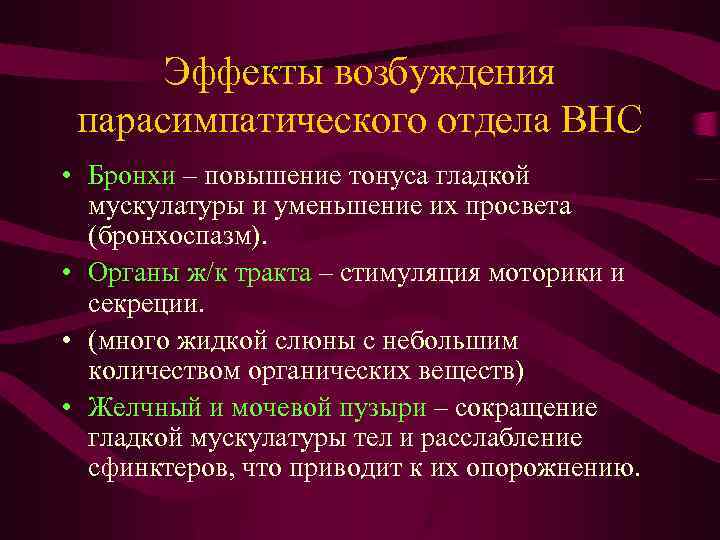 Эффекты возбуждения парасимпатического отдела ВНС

• Бронхи – повышение тонуса гладкой мускулатуры и уменьшение их просвета (бронхоспазм).
• Органы ж/к тракта – стимуляция моторики и секреции.
• (много жидкой слюны с небольшим количеством органических веществ)
• Желчный и мочевой пузыри – сокращение гладкой мускулатуры тел и расслабление сфинктеров, что приводит к их опорожнению.